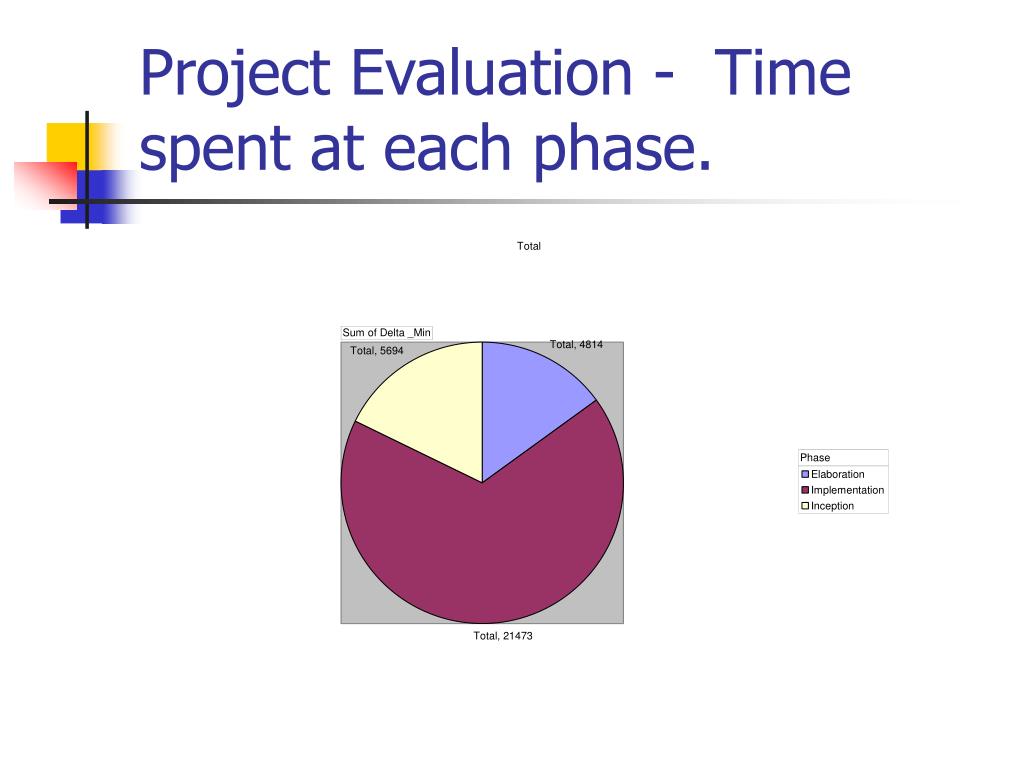 Project Evaluation - Time spent at each phase.

Total

Sum of Delta _Min

Total, 5694

Total, 4814

Total, 21473

Phase
Elaboration
Implementation
Inception